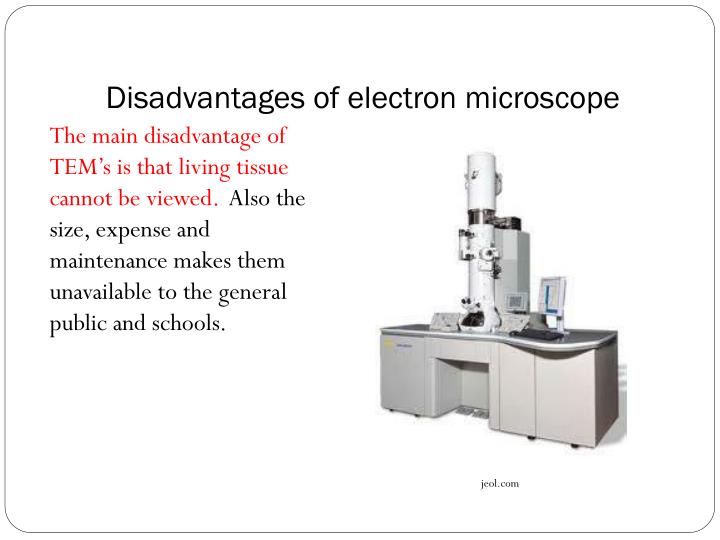 Disadvantages of electron microscope

The main disadvantage of TEM’s is that living tissue cannot be viewed. Also the size, expense and maintenance makes them unavailable to the general public and schools.

jeol.com